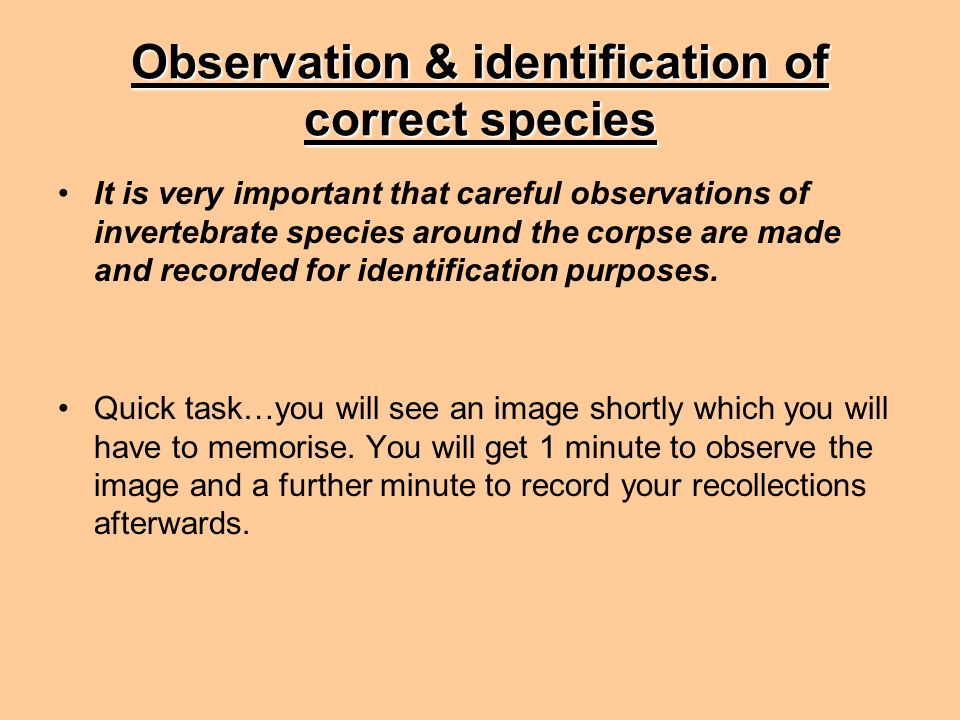 Observation & identification of correct species

• It is very important that careful observations of invertebrate species around the corpse are made and recorded for identification purposes.

• Quick task…you will see an image shortly which you will have to memorise. You will get 1 minute to observe the image and a further minute to record your recollections afterwards.